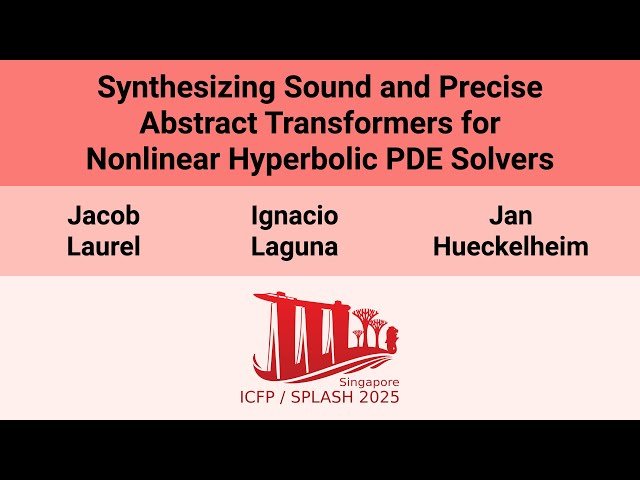 Synthesizing Sound and Precise Abstract Transformers for Nonlinear Hyperbolic PDE Solvers

Jacob Laurel

Ignacio Laguna

Jan Hueckelheim

Singapore
ICFP / SPLASH 2025